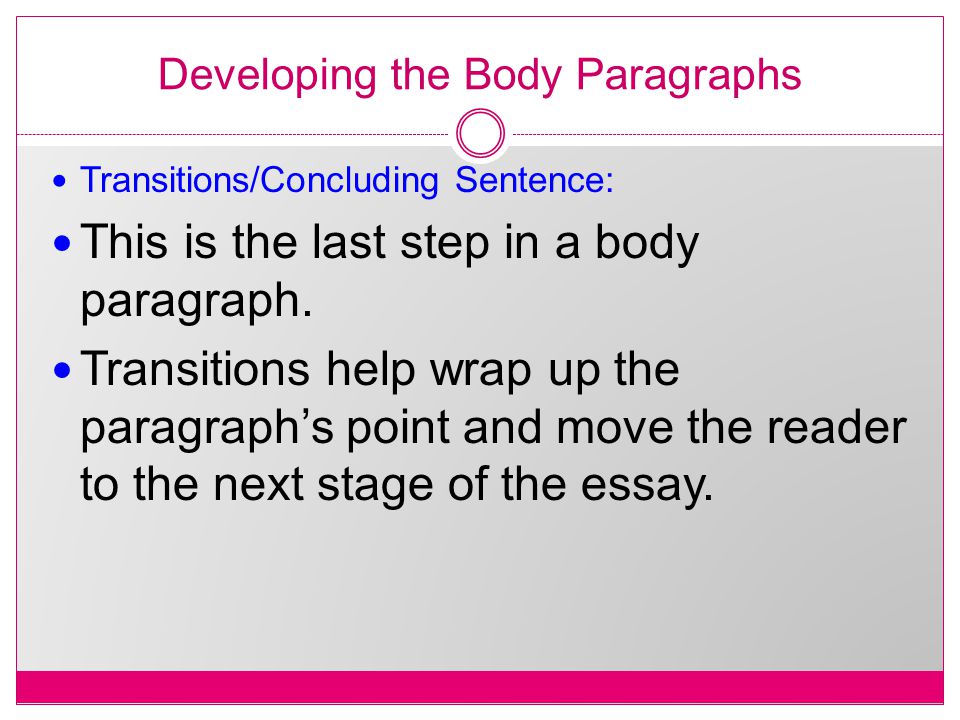 Developing the Body Paragraphs

• Transitions/Concluding Sentence:
• This is the last step in a body paragraph.
• Transitions help wrap up the paragraph’s point and move the reader to the next stage of the essay.